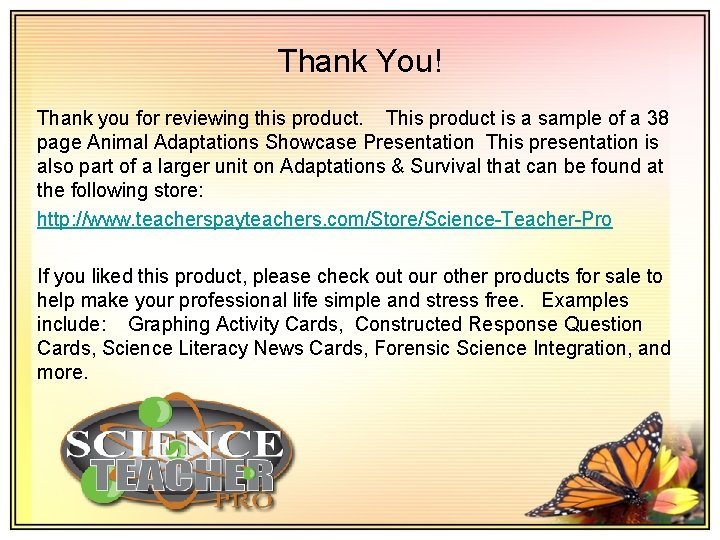 Thank You!

Thank you for reviewing this product. This product is a sample of a 38 page Animal Adaptations Showcase Presentation This presentation is also part of a larger unit on Adaptations & Survival that can be found at the following store:

http://www.teacherspayteachers.com/Store/Science-Teacher-Pro

If you liked this product, please check out our other products for sale to help make your professional life simple and stress free. Examples include: Graphing Activity Cards, Constructed Response Question Cards, Science Literacy News Cards, Forensic Science Integration, and more.

SCIENCE TEACHER PRO